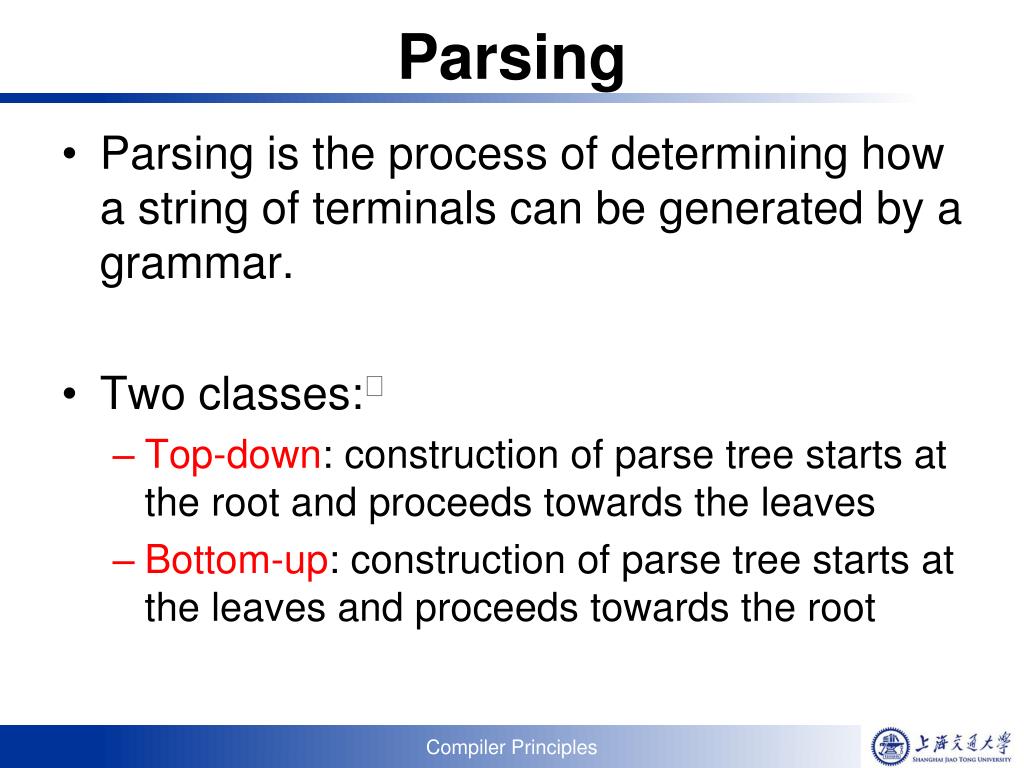 Parsing

• Parsing is the process of determining how a string of terminals can be generated by a grammar.

• Two classes:
– Top-down: construction of parse tree starts at the root and proceeds towards the leaves
– Bottom-up: construction of parse tree starts at the leaves and proceeds towards the root

Compiler Principles

上海交通大学
SHANGHAI JIAO TONG UNIVERSITY